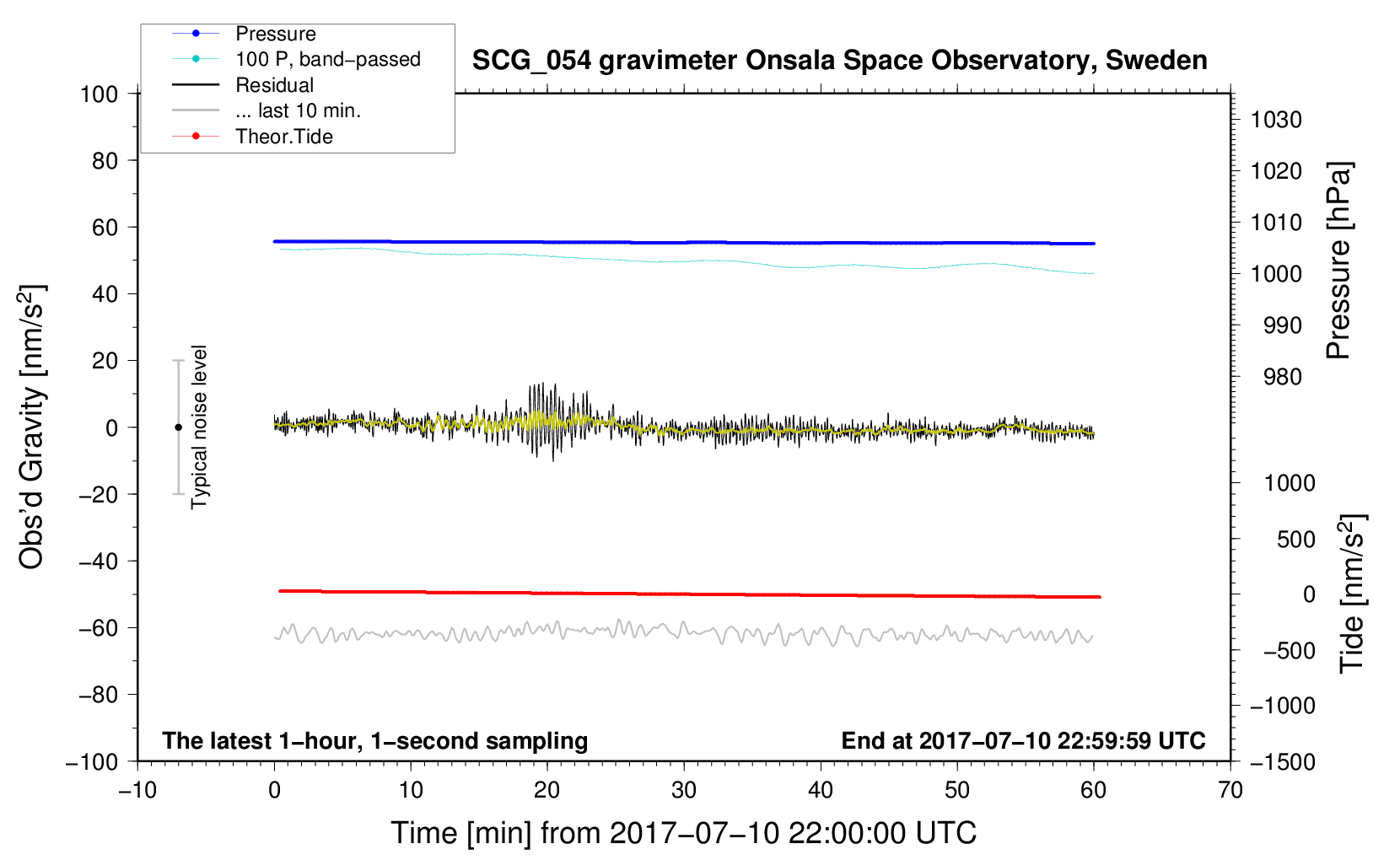 Pressure
100 P, band−passed
Residual
... last 10 min.
Theor.Tide

SCG_054 gravimeter Onsala Space Observatory, Sweden

100
80
60
40
20
0
−20
−40
−60
−80
−100

Obs'd Gravity [nm/s$^2$]

Typical noise level

1030
1020
1010
1000
990
980

Pressure [hPa]

1000
500
0
−500
−1000
−1500

Tide [nm/s$^2$]

The latest 1−hour, 1−second sampling

End at 2017−07−10 22:59:59 UTC

−10
0
10
20
30
40
50
60
70

Time [min] from 2017−07−10 22:00:00 UTC